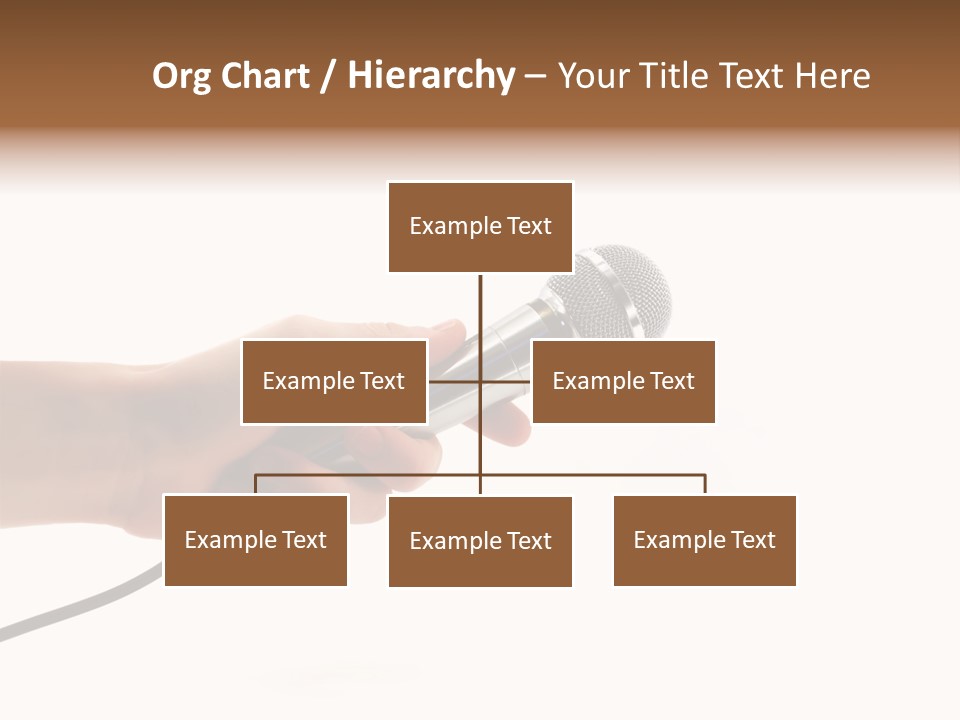 Org Chart / Hierarchy – Your Title Text Here

Example Text

Example Text

Example Text

Example Text

Example Text

Example Text